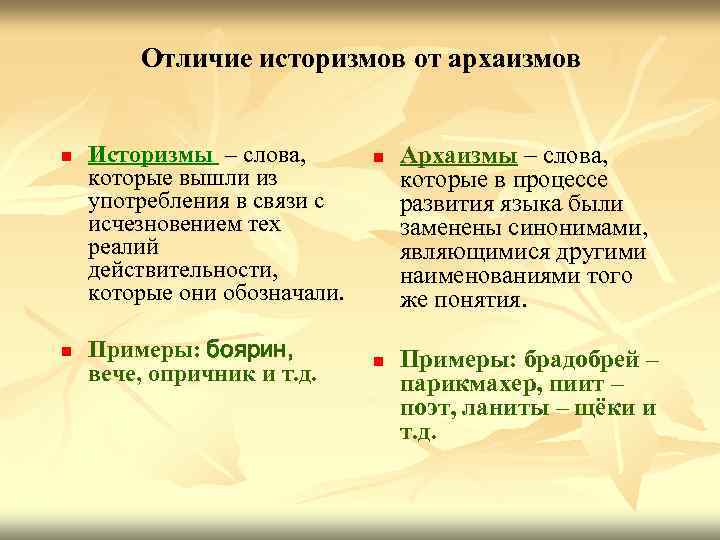 Отличие историзмов от архаизмов

Историзмы – слова, которые вышли из употребления в связи с исчезновением тех реалий действительности, которые они обозначали.

Примеры: боярин, вече, опричник и т.д.

Архаизмы – слова, которые в процессе развития языка были заменены синонимами, являющимися другими наименованиями того же понятия.

Примеры: брадобрей – парикмахер, пиит – поэт, ланиты – щёки и т.д.